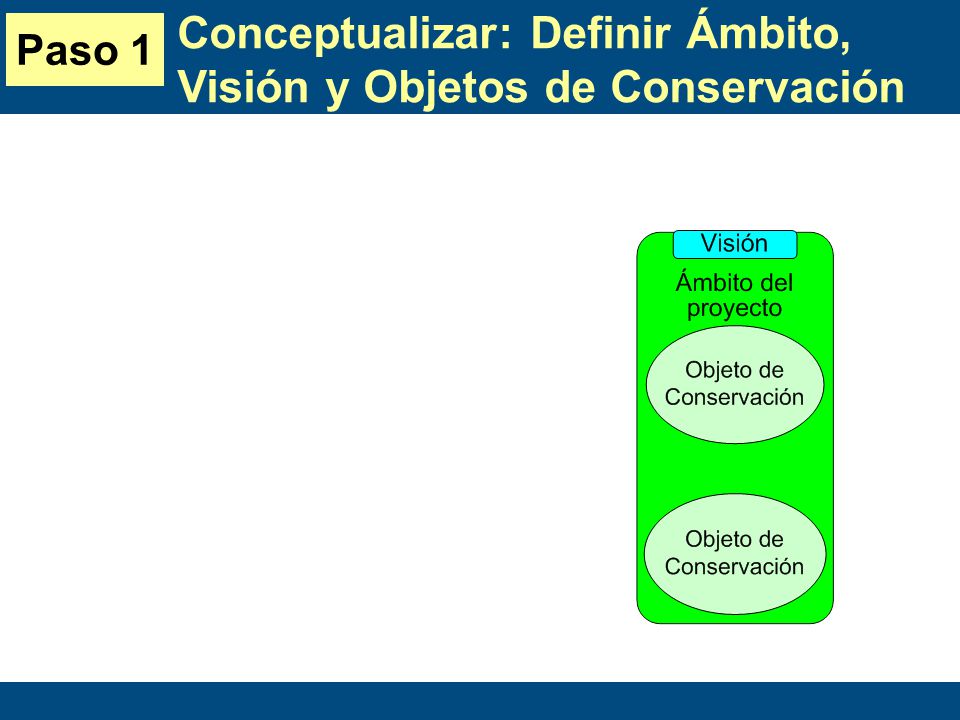 Paso 1

Conceptualizar: Definir Ámbito, Visión y Objetos de Conservación

Visión

Ámbito del proyecto

Objeto de Conservación

Objeto de Conservación